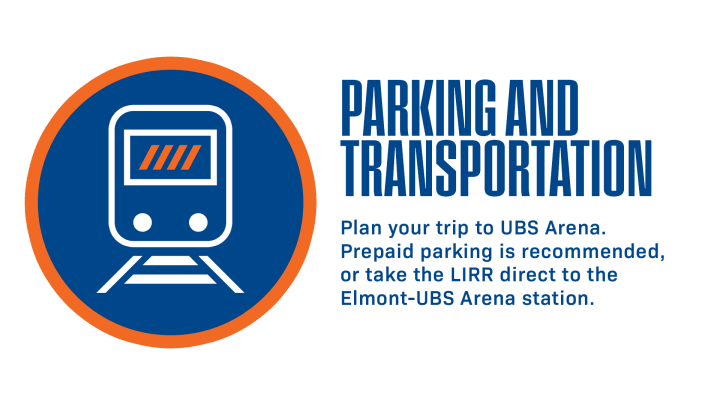 PARKING AND TRANSPORTATION

Plan your trip to UBS Arena. Prepaid parking is recommended, or take the LIRR direct to the Elmont-UBS Arena station.